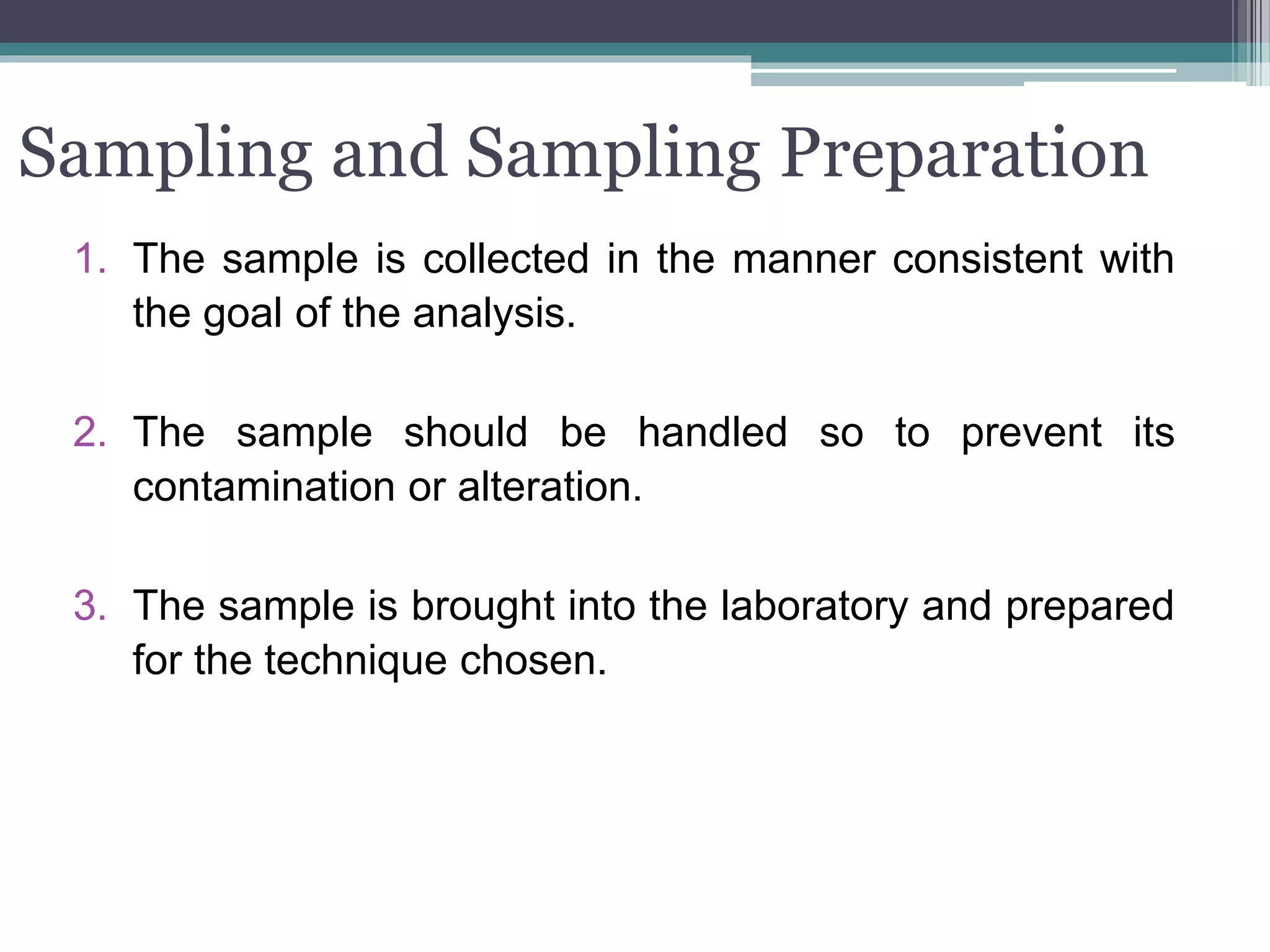 Sampling and Sampling Preparation

1. The sample is collected in the manner consistent with the goal of the analysis.

2. The sample should be handled so to prevent its contamination or alteration.

3. The sample is brought into the laboratory and prepared for the technique chosen.